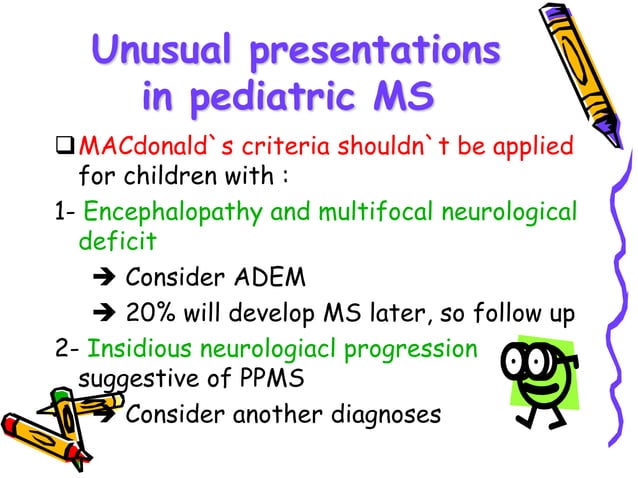 Unusual presentations in pediatric MS

❑ MACdonald`s criteria shouldn`t be applied for children with :

1- Encephalopathy and multifocal neurological deficit

➔ Consider ADEM

➔ 20% will develop MS later, so follow up

2- Insidious neurologiacl progression suggestive of PPMS

➔ Consider another diagnoses